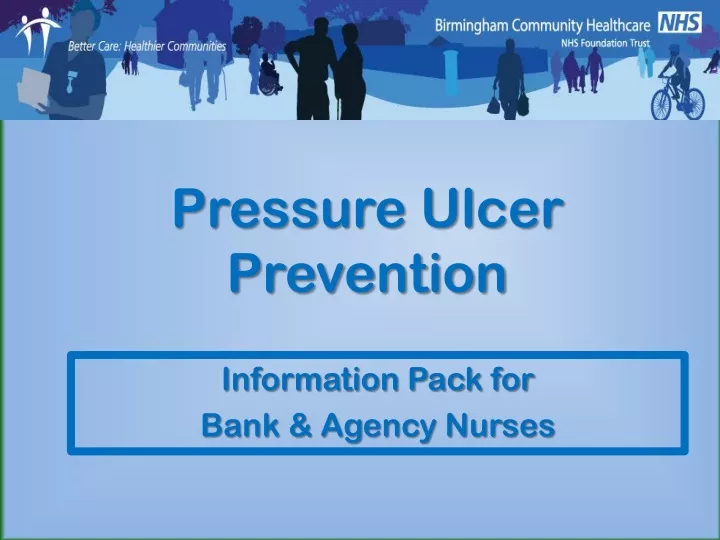 Better Care: Healthier Communities

Birmingham Community Healthcare NHS
NHS Foundation Trust

Pressure Ulcer Prevention

Information Pack for
Bank & Agency Nurses